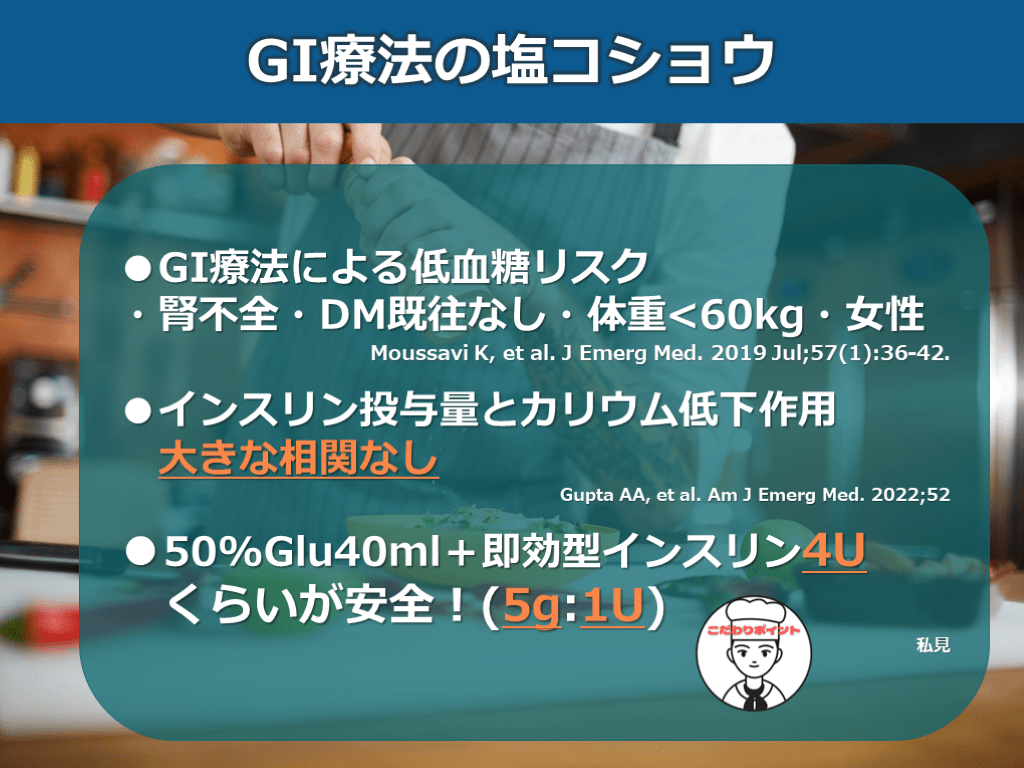 GI療法の塩コショウ

●GI療法による低血糖リスク
・腎不全・DM既往なし・体重<60kg・女性

Moussavi K, et al. J Emerg Med. 2019 Jul;57(1):36-42.

●インスリン投与量とカリウム低下作用
大きな相関なし

Gupta AA, et al. Am J Emerg Med. 2022;52

●50%Glu40ml＋即効型インスリン4U
くらいが安全！(5g:1U)

こだわりポイント

私見